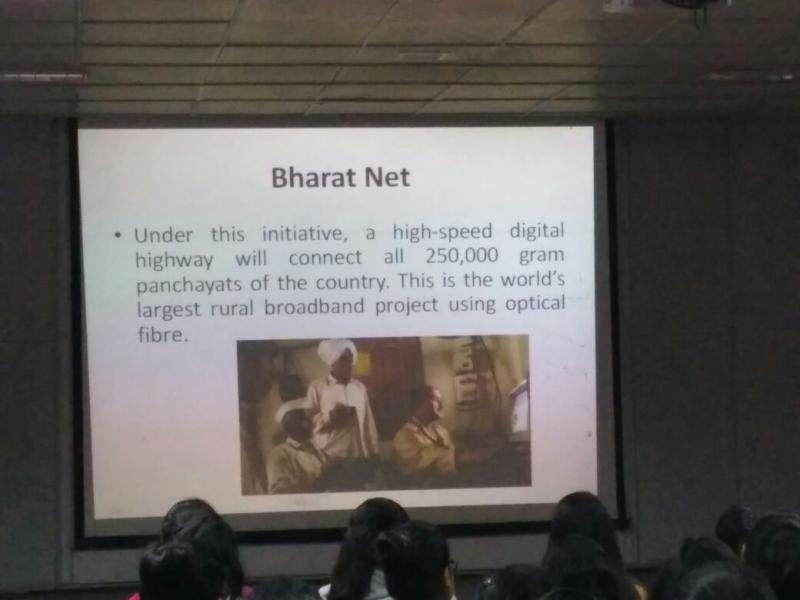 Bharat Net

• Under this initiative, a high-speed digital highway will connect all 250,000 gram panchayats of the country. This is the world's largest rural broadband project using optical fibre.